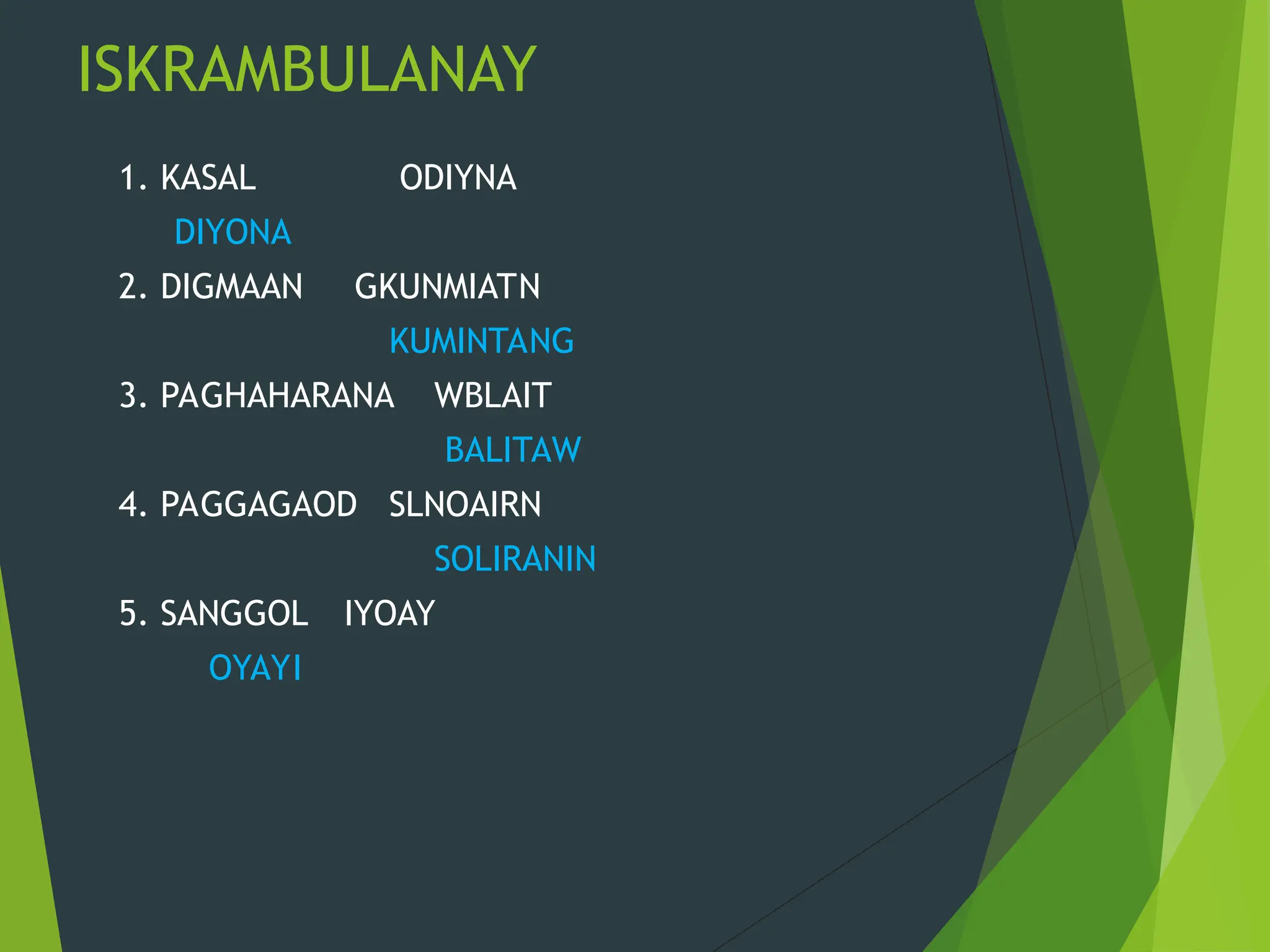 ISKRAMBULANAY

1. KASAL ODIYNA
DIYONA
2. DIGMAAN GKUNMIATN
KUMINTANG
3. PAGHAHARANA WBLAIT
BALITAW
4. PAGGAGAOD SLNOAIRN
SOLIRANIN
5. SANGGOL IYOAY
OYAYI